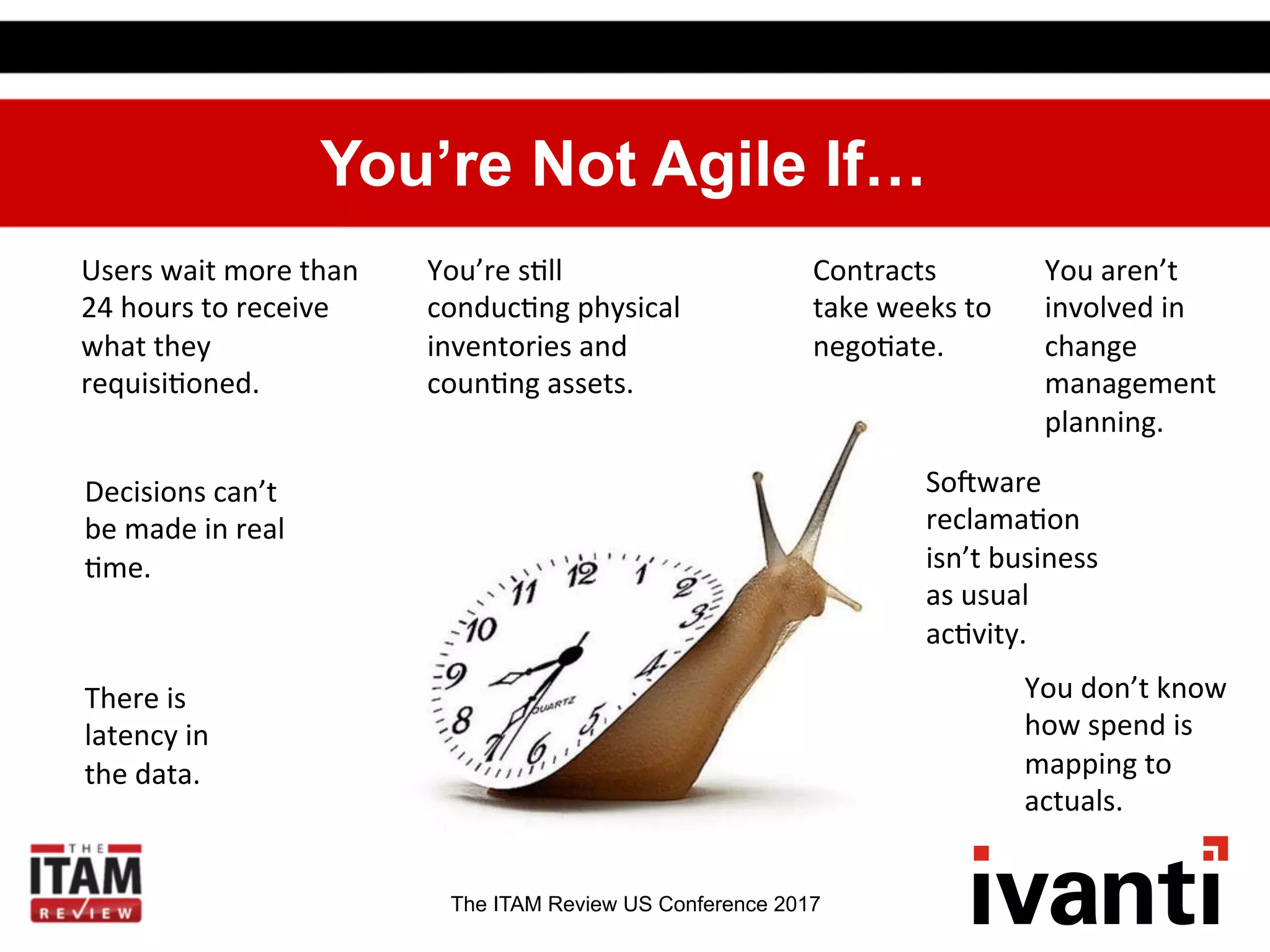 You're Not Agile If…

Users wait more than 24 hours to receive what they requisitioned.

You're still conducting physical inventories and counting assets.

Contracts take weeks to negotiate.

You aren't involved in change management planning.

Decisions can't be made in real time.

Software reclamation isn't business as usual activity.

There is latency in the data.

You don't know how spend is mapping to actuals.

12 1 2 3 4 5 6 7 8 9 10 11 QUARTZ

THE ITAM REVIEW

The ITAM Review US Conference 2017

ivanti